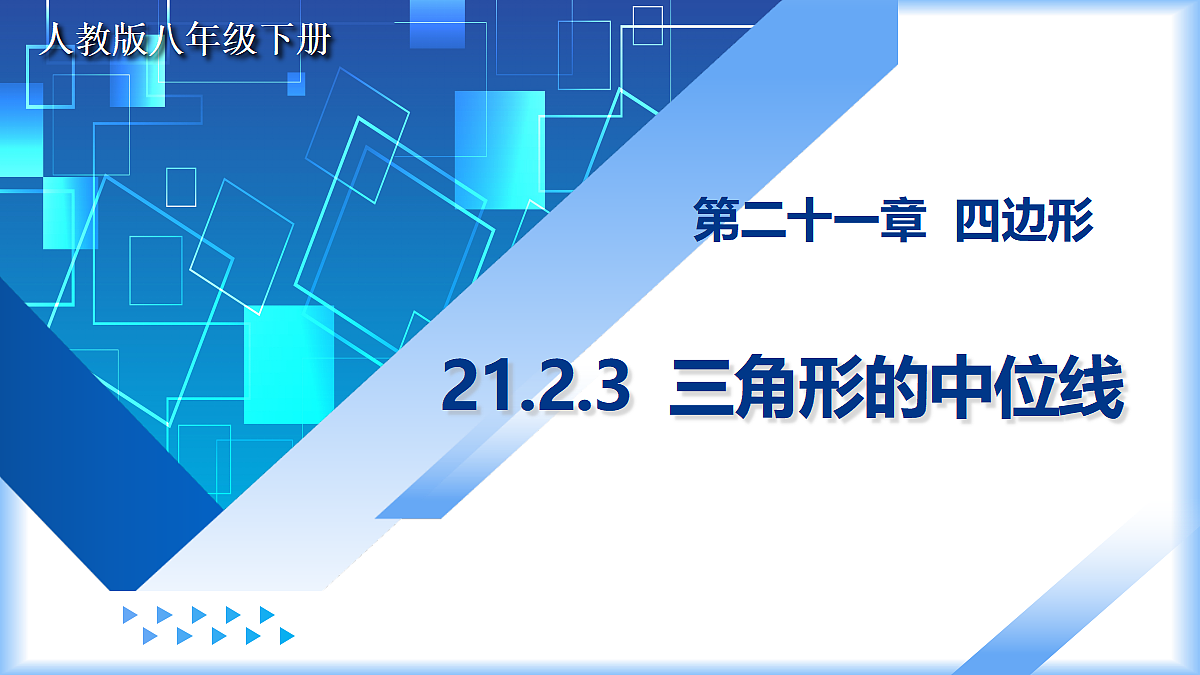 人教版八年级下册

第二十一章 四边形

21.2.3 三角形的中位线